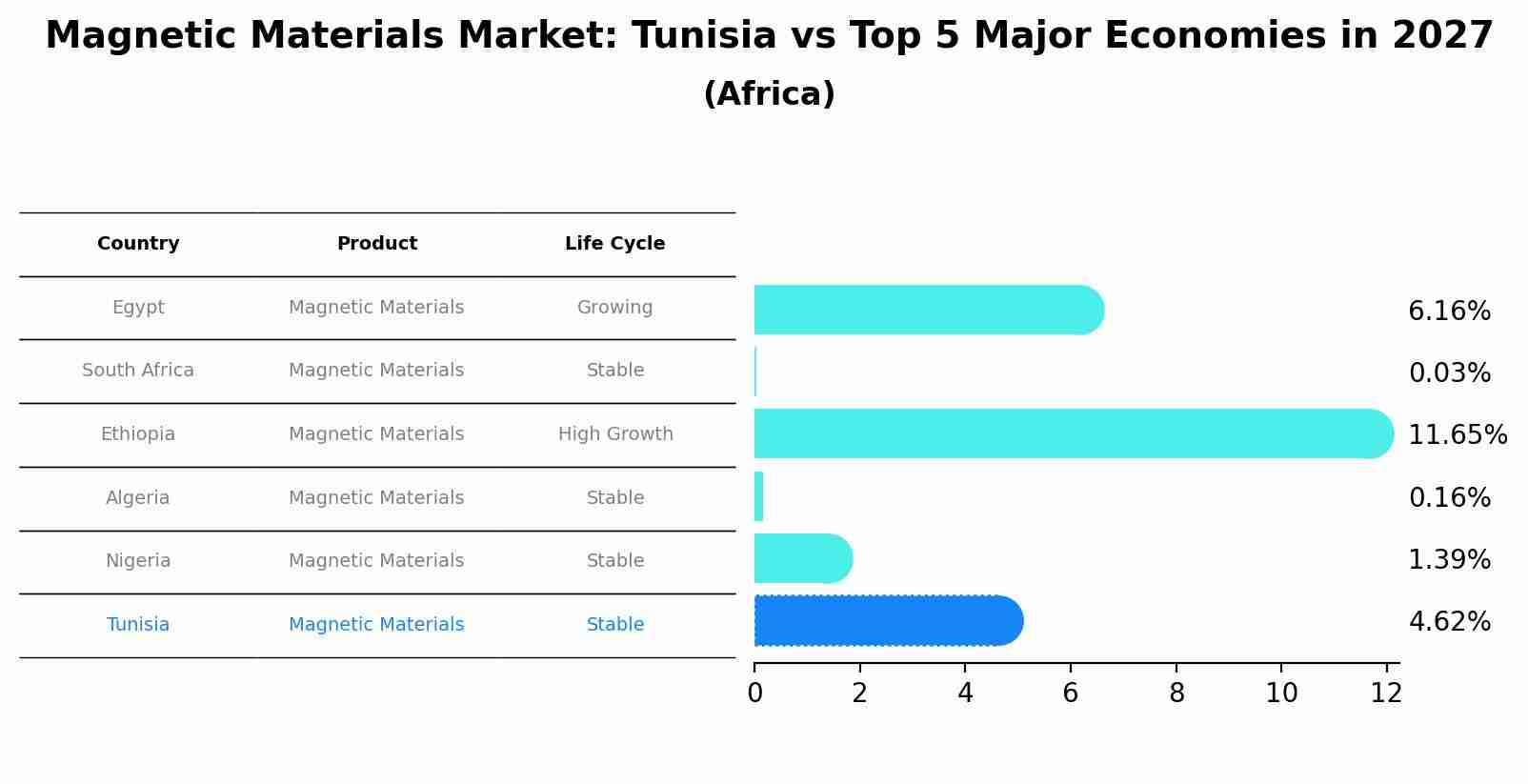 Magnetic Materials Market: Tunisia vs Top 5 Major Economies in 2027
(Africa)

| Country | Product | Life Cycle |
|---|---|---|
| Egypt | Magnetic Materials | Growing |
| South Africa | Magnetic Materials | Stable |
| Ethiopia | Magnetic Materials | High Growth |
| Algeria | Magnetic Materials | Stable |
| Nigeria | Magnetic Materials | Stable |
| Tunisia | Magnetic Materials | Stable |

6.16%
0.03%
11.65%
0.16%
1.39%
4.62%

0 2 4 6 8 10 12